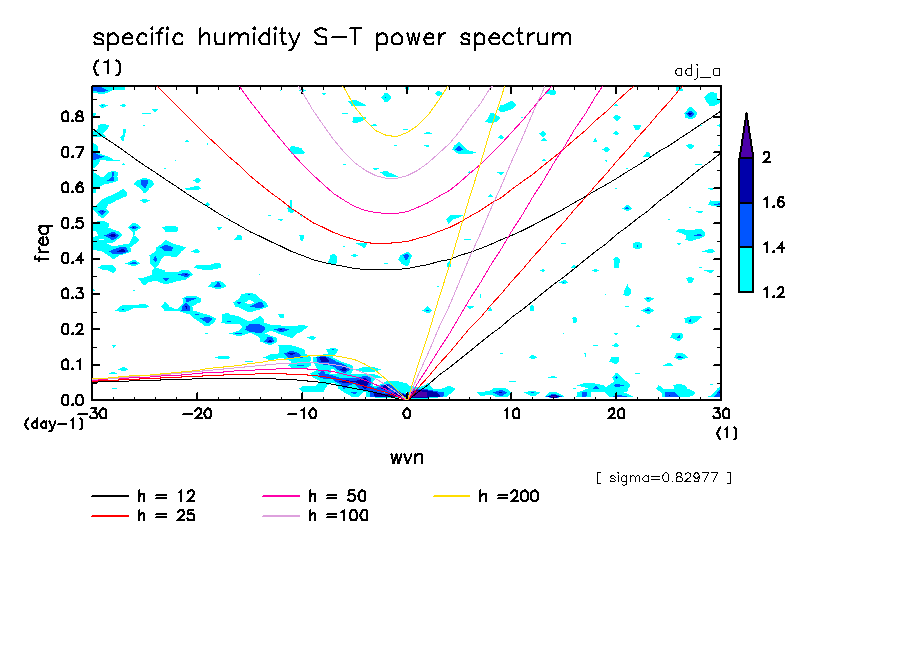 specific humidity S-T power spectrum
(1)
adj_a

freq
0.8
0.7
0.6
0.5
0.4
0.3
0.2
0.1
0.0
(day-1)

-30 -20 -10 0 10 20 30
(1)
wvn

2
1.6
1.4
1.2

[ sigma=0.82977 ]

h = 12
h = 25
h = 50
h =100
h =200